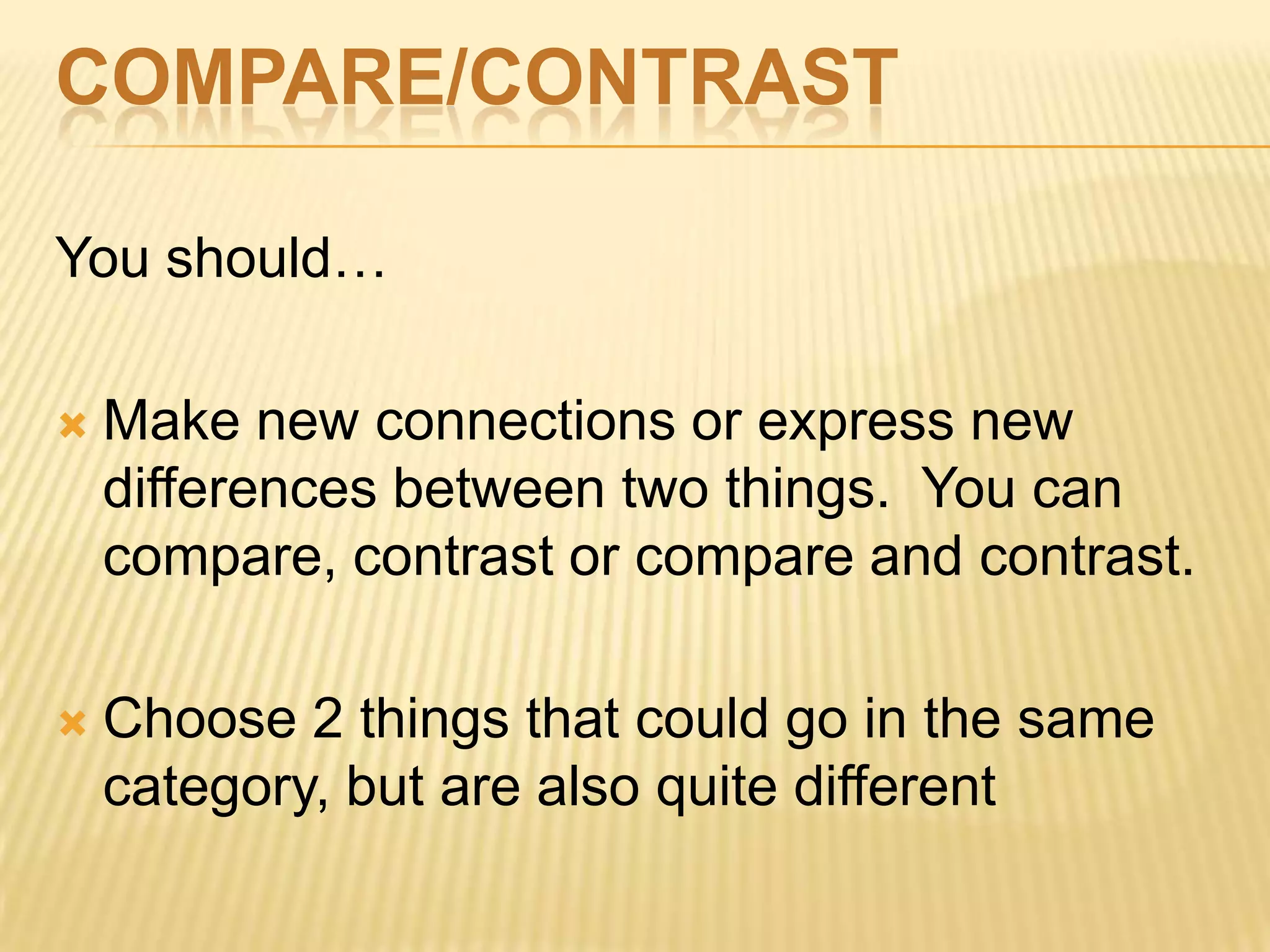 COMPARE/CONTRAST

You should…

Make new connections or express new differences between two things.  You can compare, contrast or compare and contrast.

Choose 2 things that could go in the same category, but are also quite different